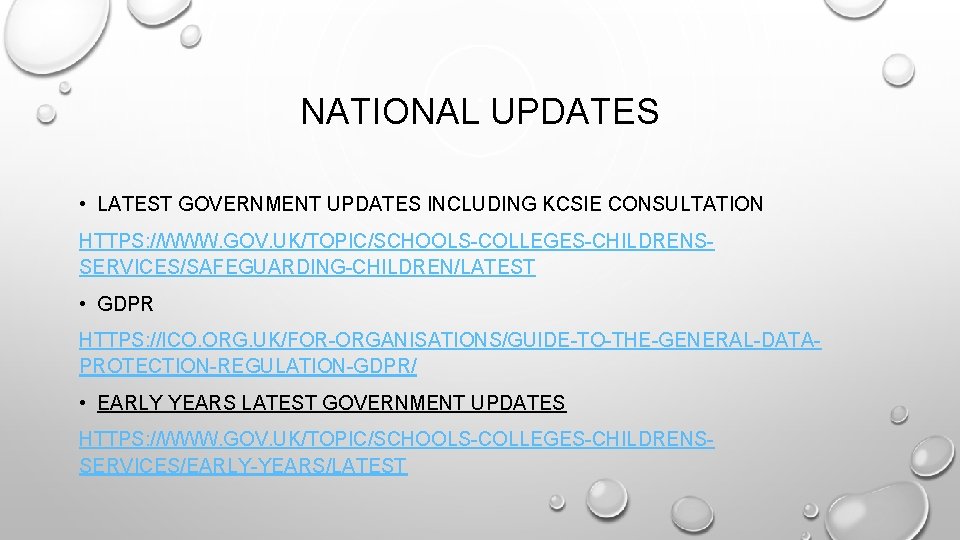 NATIONAL UPDATES

• LATEST GOVERNMENT UPDATES INCLUDING KCSIE CONSULTATION

HTTPS://WWW.GOV.UK/TOPIC/SCHOOLS-COLLEGES-CHILDRENS-SERVICES/SAFEGUARDING-CHILDREN/LATEST

• GDPR

HTTPS://ICO.ORG.UK/FOR-ORGANISATIONS/GUIDE-TO-THE-GENERAL-DATA-PROTECTION-REGULATION-GDPR/

• EARLY YEARS LATEST GOVERNMENT UPDATES

HTTPS://WWW.GOV.UK/TOPIC/SCHOOLS-COLLEGES-CHILDRENS-SERVICES/EARLY-YEARS/LATEST